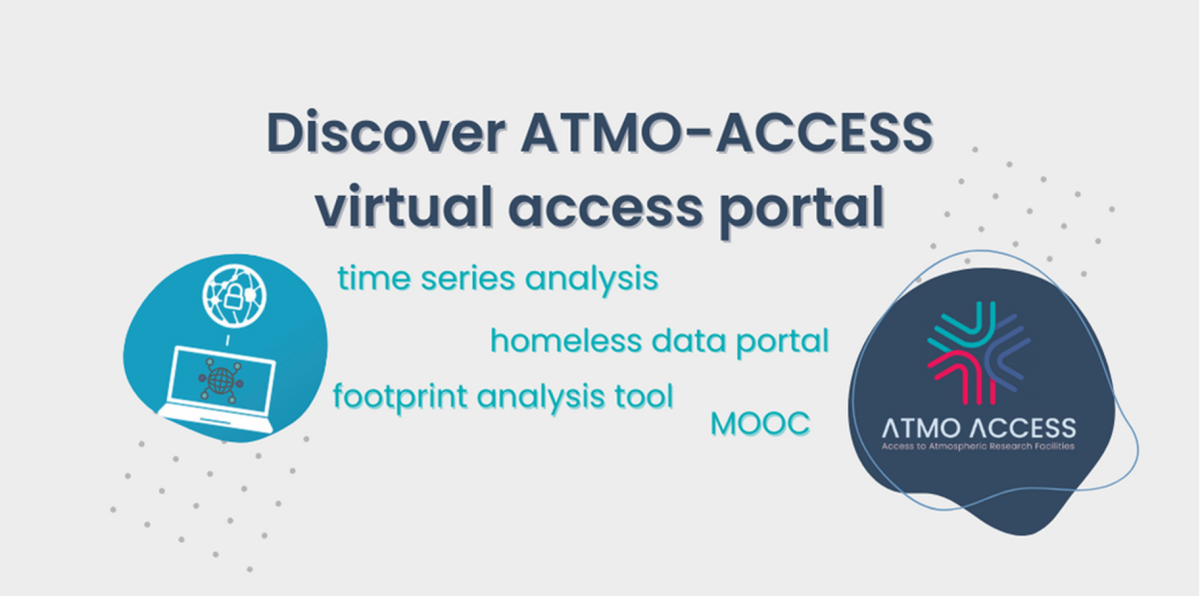 Discover ATMO-ACCESS virtual access portal

time series analysis

homeless data portal

footprint analysis tool

MOOC

ATMO ACCESS
Access to Atmospheric Research Facilities